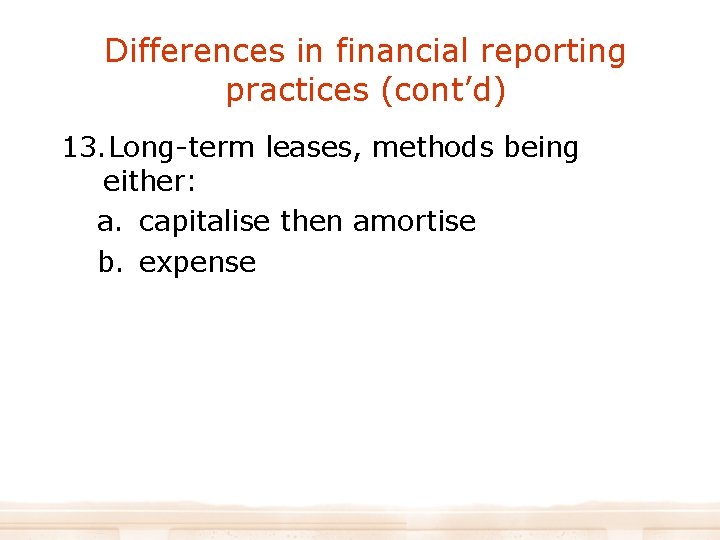 Differences in financial reporting practices (cont’d)

13. Long-term leases, methods being either:

a. capitalise then amortise

b. expense